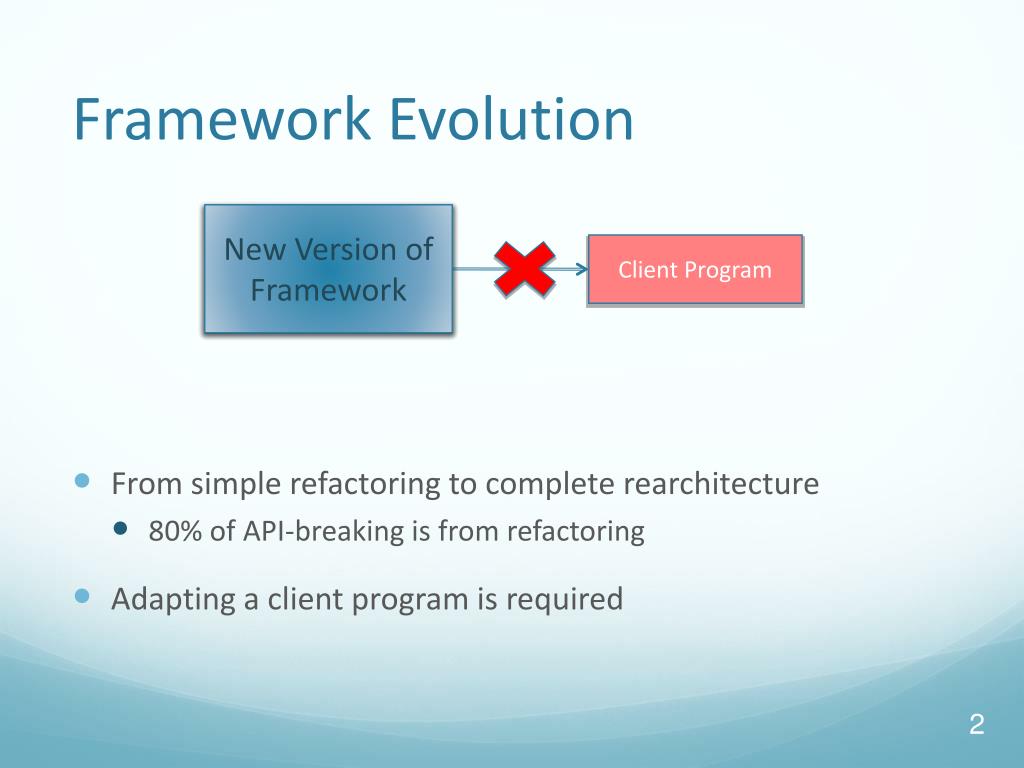 Framework Evolution

New Version of Framework

Client Program

- From simple refactoring to complete rearchitecture
  - 80% of API-breaking is from refactoring
- Adapting a client program is required

2